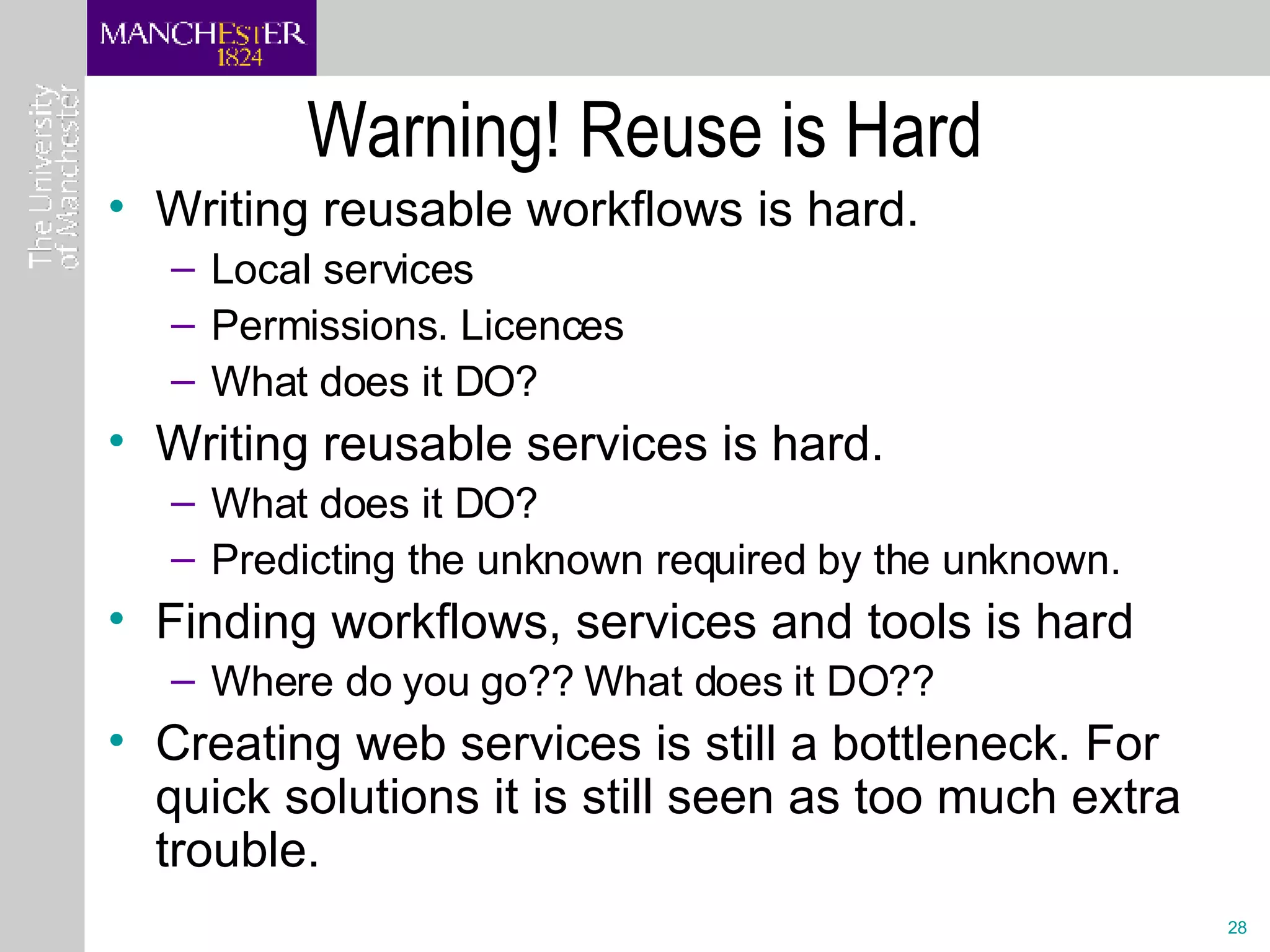 MANCHESTER
1824

The University of Manchester

Warning! Reuse is Hard

• Writing reusable workflows is hard.
– Local services
– Permissions. Licences
– What does it DO?
• Writing reusable services is hard.
– What does it DO?
– Predicting the unknown required by the unknown.
• Finding workflows, services and tools is hard
– Where do you go?? What does it DO??
• Creating web services is still a bottleneck. For quick solutions it is still seen as too much extra trouble.

28